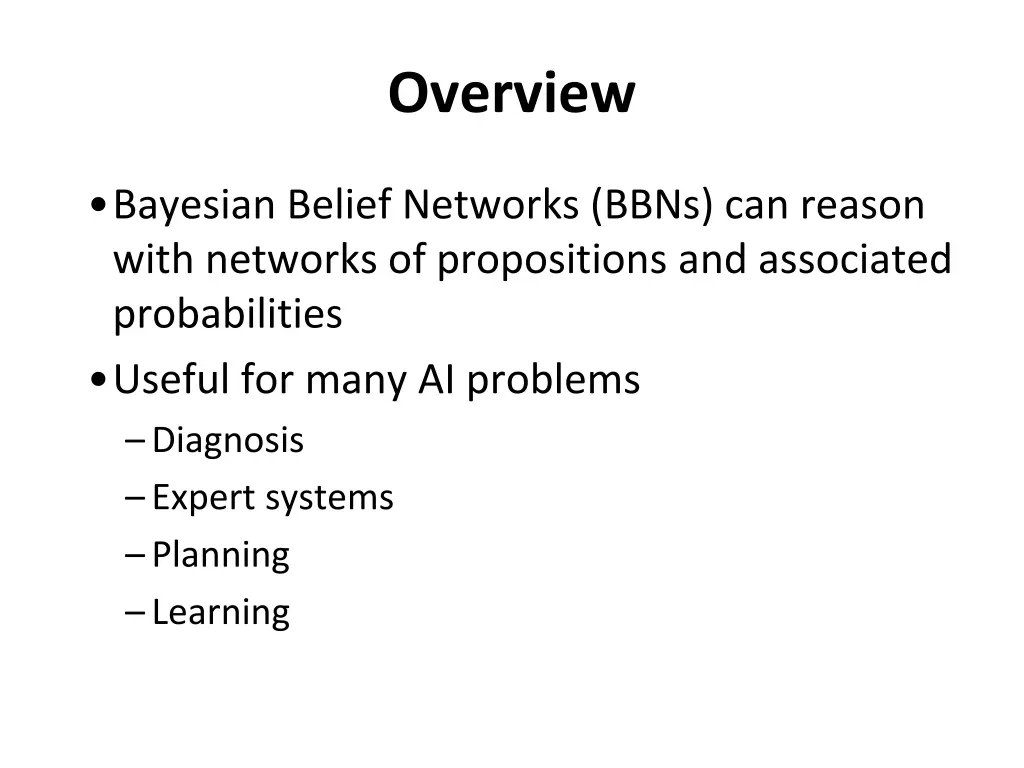 Overview

• Bayesian Belief Networks (BBNs) can reason with networks of propositions and associated probabilities

• Useful for many AI problems
– Diagnosis
– Expert systems
– Planning
– Learning